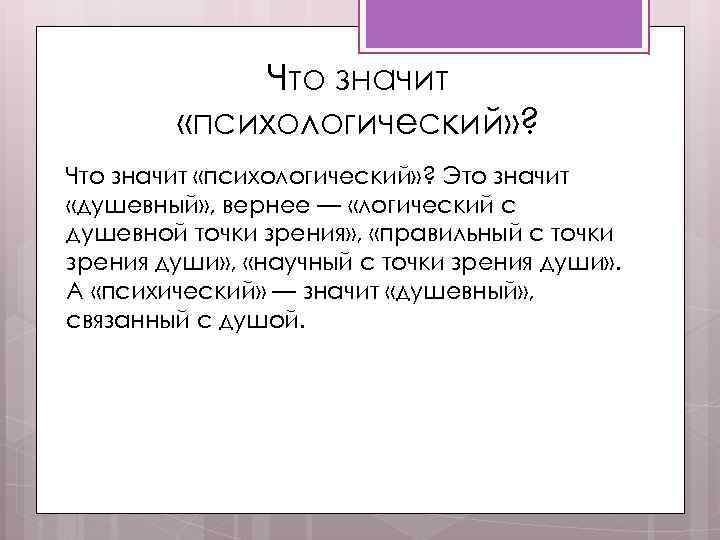 Что значит «психологический»?

Что значит «психологический»? Это значит «душевный», вернее — «логический с душевной точки зрения», «правильный с точки зрения души», «научный с точки зрения души». А «психический» — значит «душевный», связанный с душой.